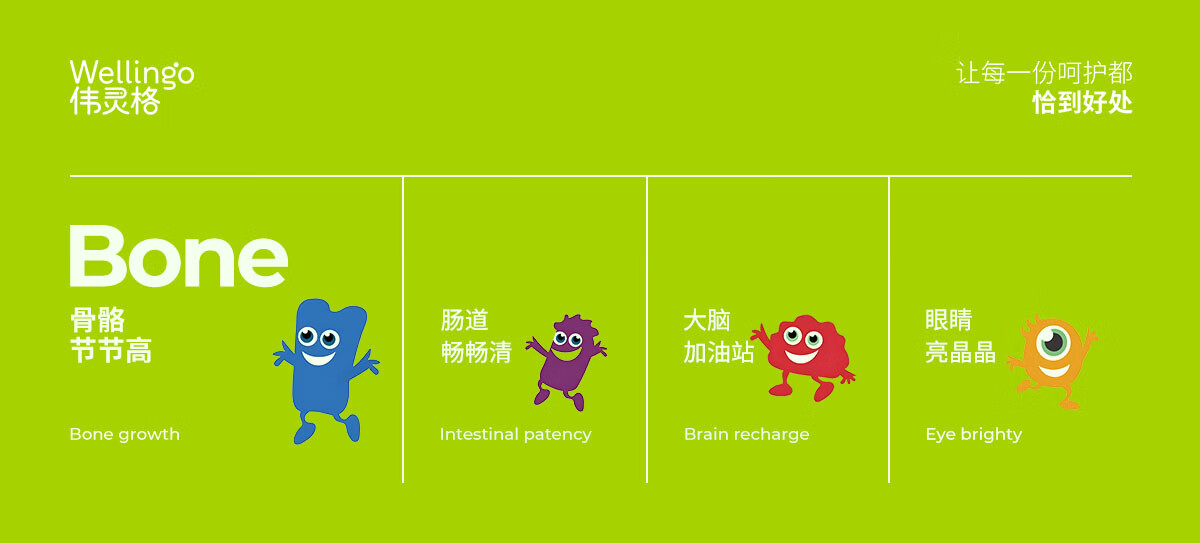 Wellingo
伟灵格

让每一份呵护都
恰到好处

Bone
骨骼
节节高

Bone growth

肠道
畅畅清

Intestinal patency

大脑
加油站

Brain recharge

眼睛
亮晶晶

Eye brighty